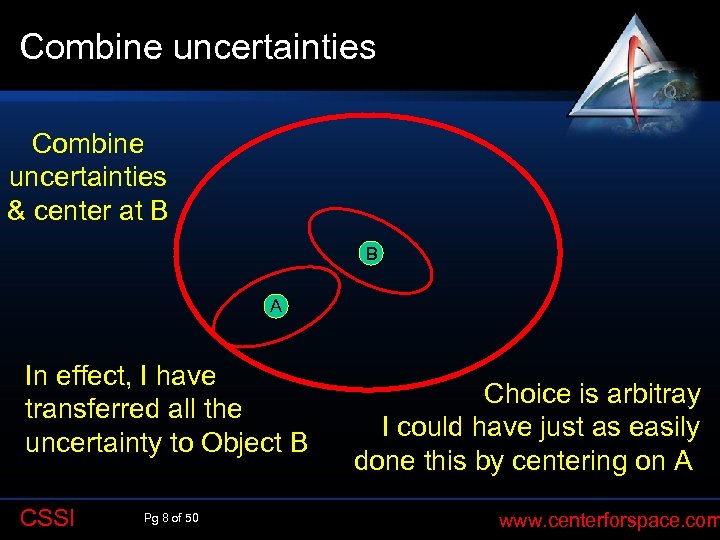 Combine uncertainties

Combine uncertainties & center at B

B

A

In effect, I have transferred all the uncertainty to Object B

Choice is arbitray
I could have just as easily done this by centering on A

CSSI

Pg 8 of 50

www.centerforspace.com